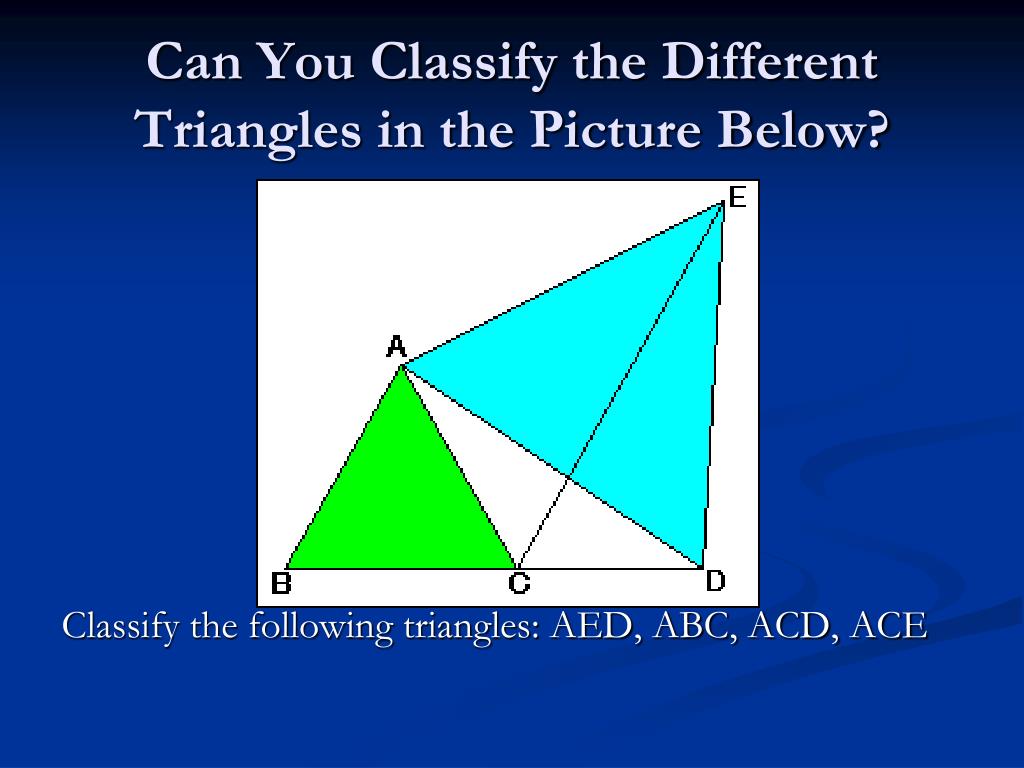 Can You Classify the Different Triangles in the Picture Below?

E
A
B
C
D

Classify the following triangles: AED, ABC, ACD, ACE